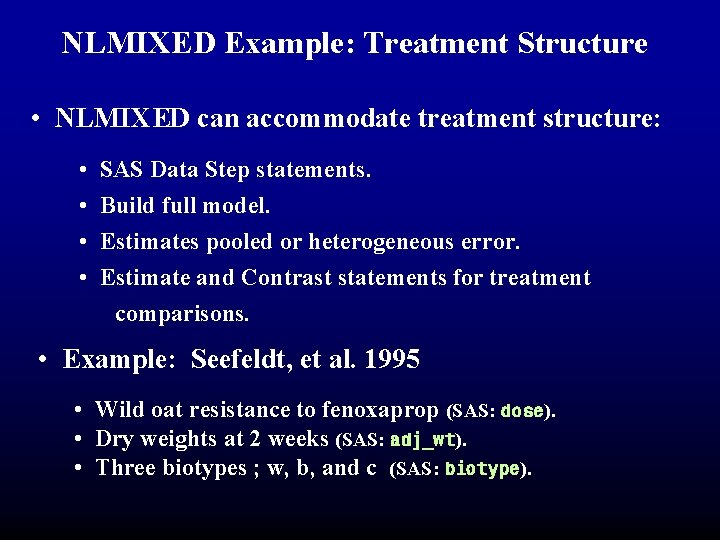 NLMIXED Example: Treatment Structure

• NLMIXED can accommodate treatment structure:

• SAS Data Step statements.
• Build full model.
• Estimates pooled or heterogeneous error.
• Estimate and Contrast statements for treatment comparisons.

• Example: Seefeldt, et al. 1995

• Wild oat resistance to fenoxaprop (SAS: dose).
• Dry weights at 2 weeks (SAS: adj_wt).
• Three biotypes ; w, b, and c (SAS: biotype).